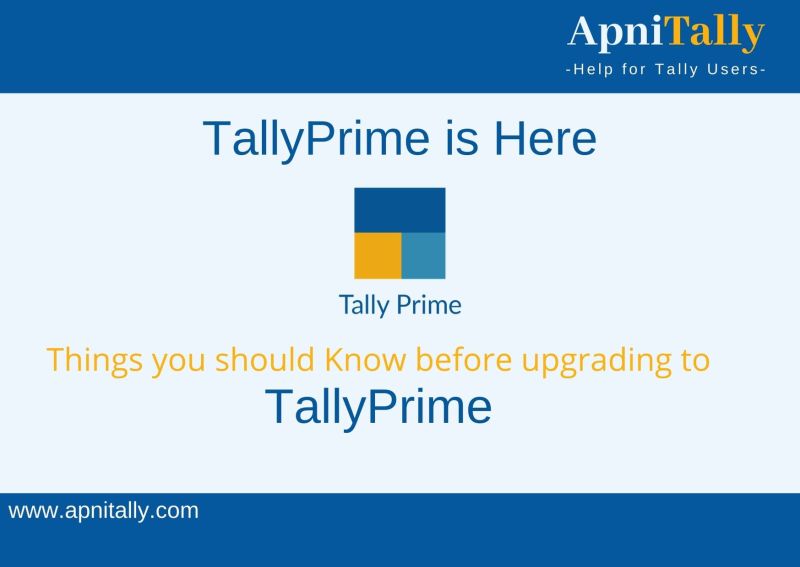 ApniTally
-Help for Tally Users-

TallyPrime is Here

Tally Prime

Things you should Know before upgrading to TallyPrime

www.apnitally.com